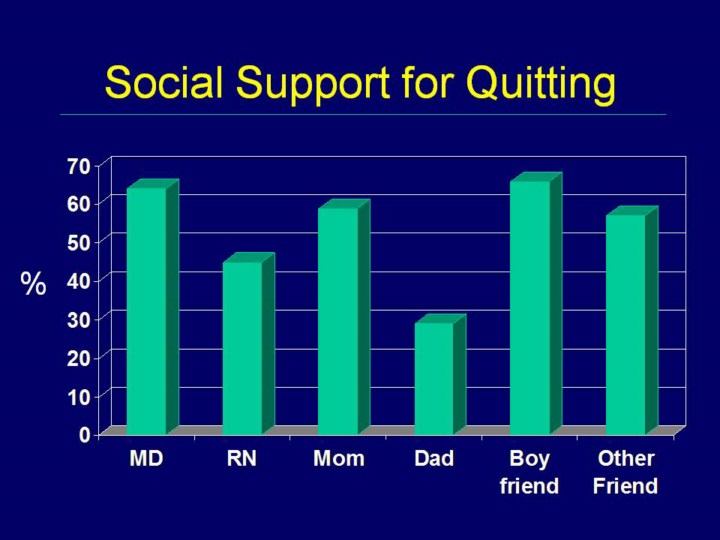 Social Support for Quitting

%

70
60
50
40
30
20
10
0

MD
RN
Mom
Dad
Boy friend
Other Friend